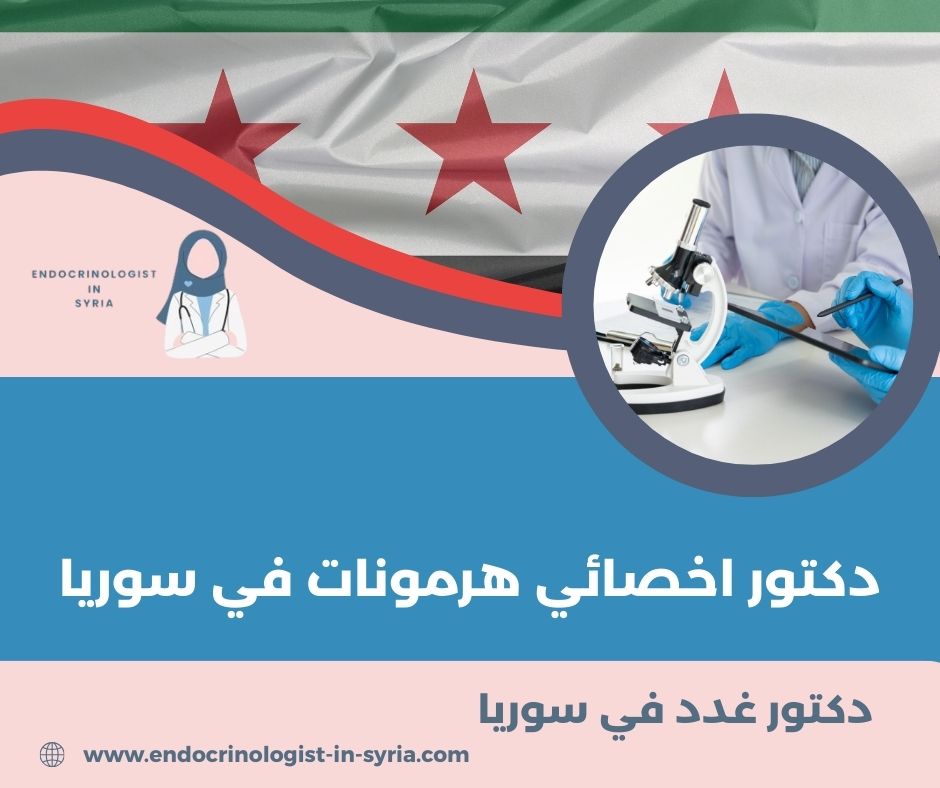 ENDOCRINOLOGIST IN SYRIA

دكتور اخصائي هرمونات في سوريا

دكتور غدد في سوريا

www.endocrinologist-in-syria.com